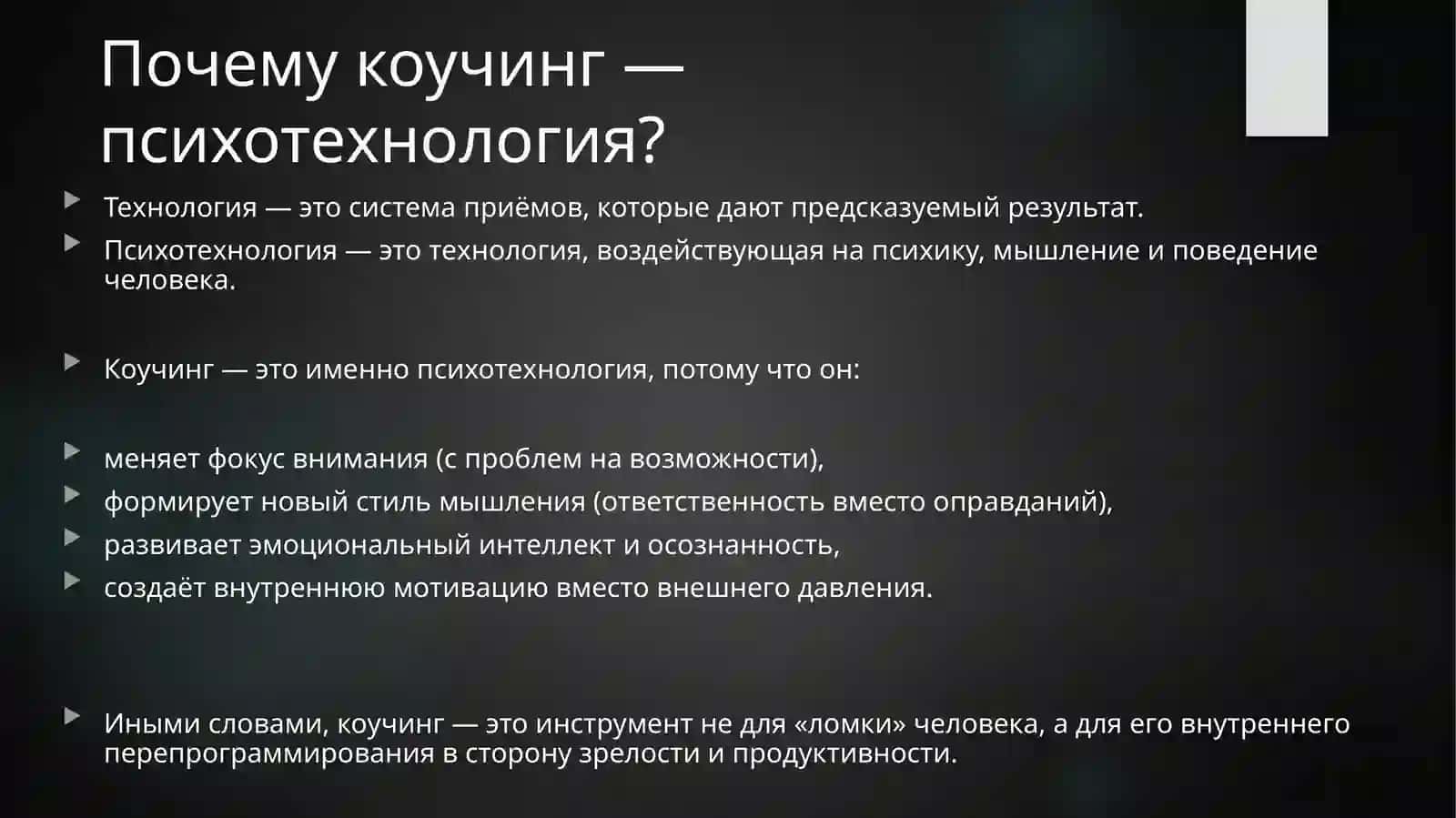 Почему коучинг — психотехнология?

Технология — это система приёмов, которые дают предсказуемый результат.

Психотехнология — это технология, воздействующая на психику, мышление и поведение человека.

Коучинг — это именно психотехнология, потому что он:

меняет фокус внимания (с проблем на возможности),

формирует новый стиль мышления (ответственность вместо оправданий),

развивает эмоциональный интеллект и осознанность,

создаёт внутреннюю мотивацию вместо внешнего давления.

Иными словами, коучинг — это инструмент не для «ломки» человека, а для его внутреннего перепрограммирования в сторону зрелости и продуктивности.